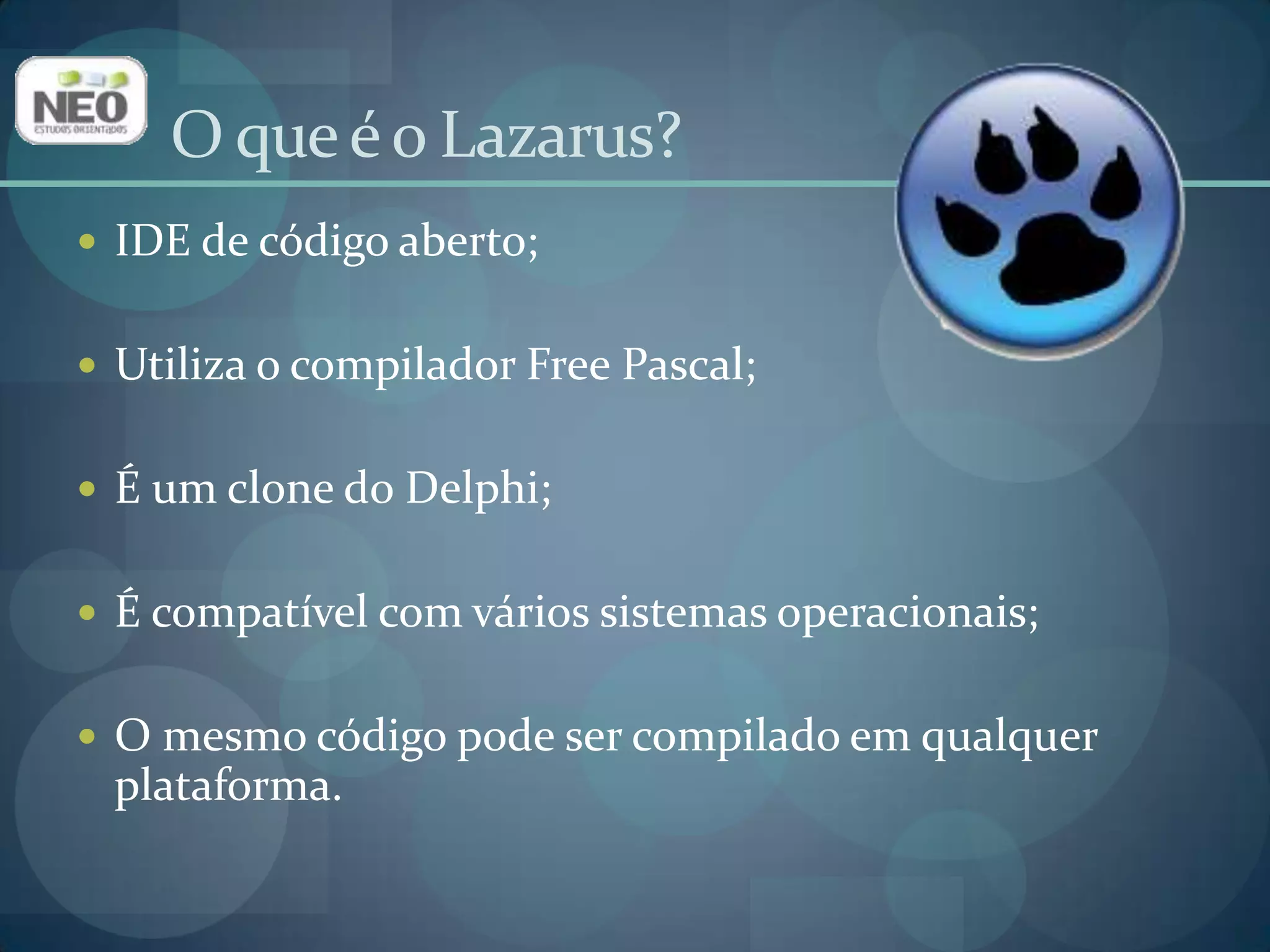 NEO
ESTUDOS ORIENTADOS

O que é o Lazarus?

• IDE de código aberto;

• Utiliza o compilador Free Pascal;

• É um clone do Delphi;

• É compatível com vários sistemas operacionais;

• O mesmo código pode ser compilado em qualquer plataforma.